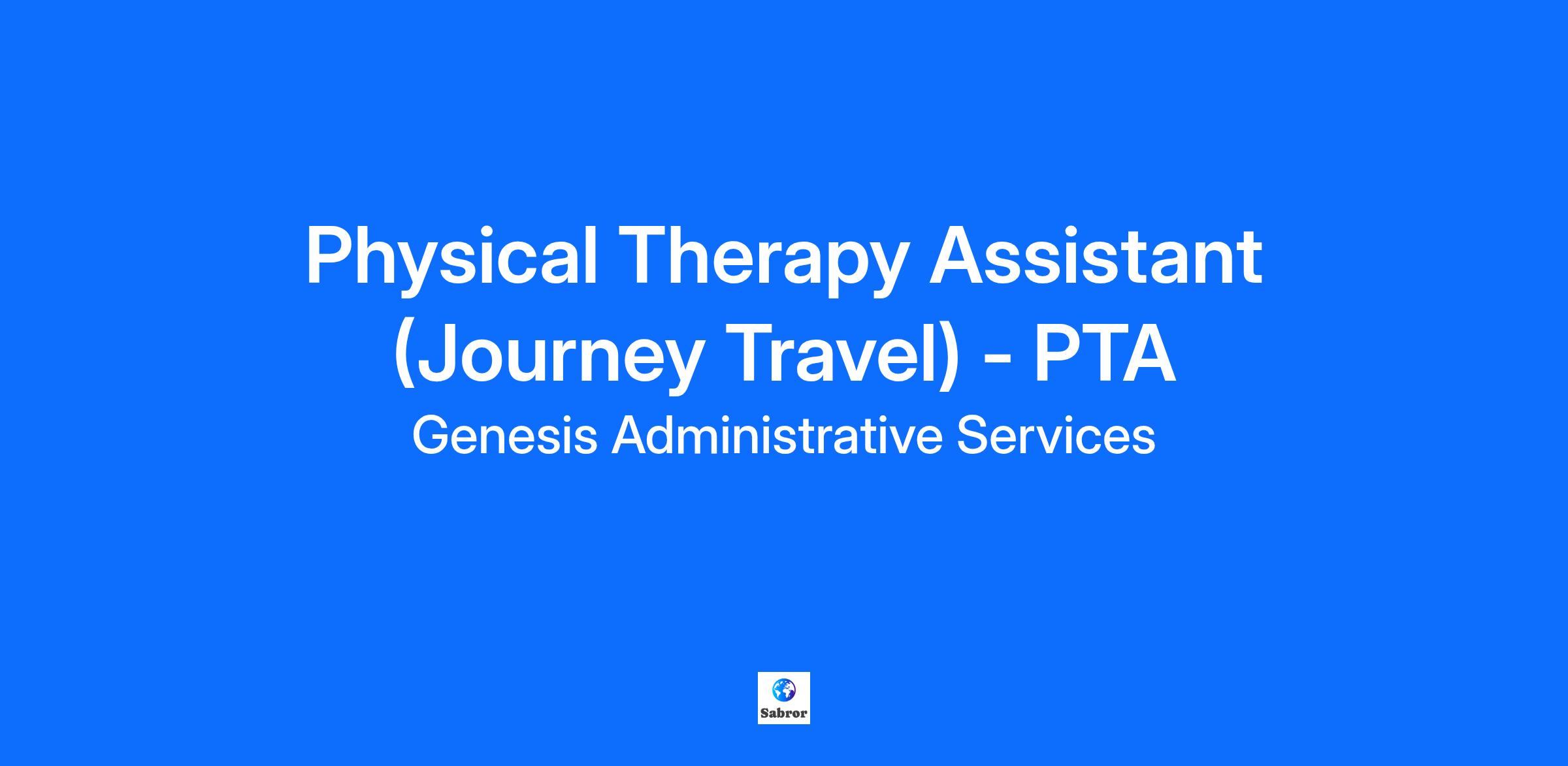 Physical Therapy Assistant (Journey Travel) - PTA

Genesis Administrative Services

Sabror